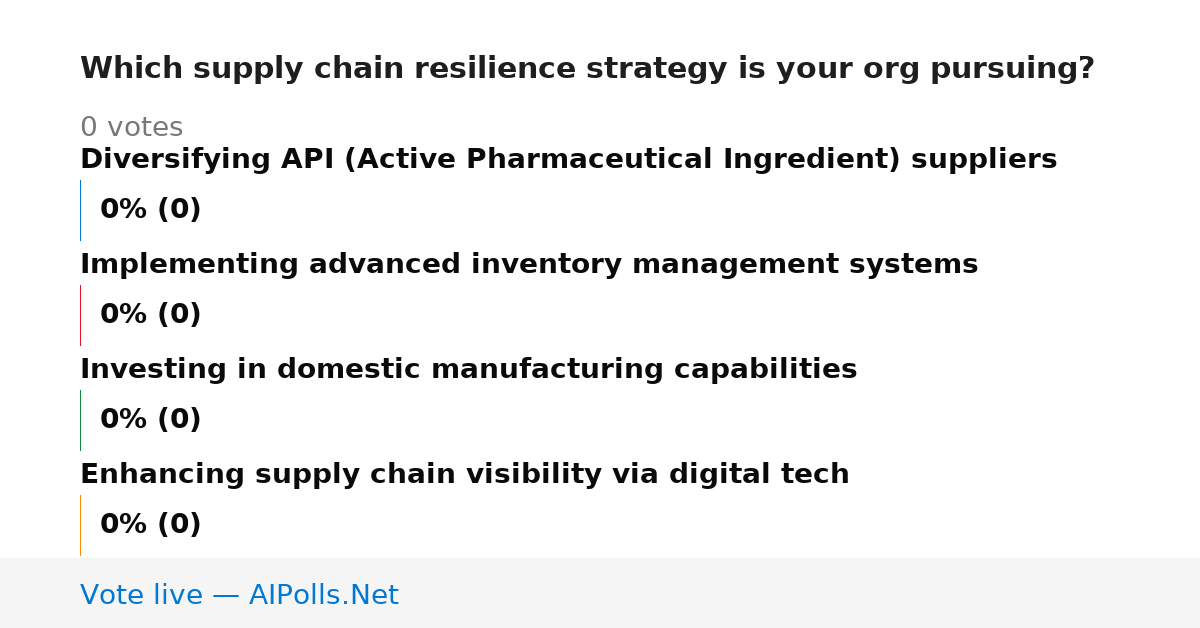 Which supply chain resilience strategy is your org pursuing?

0 votes

Diversifying API (Active Pharmaceutical Ingredient) suppliers

0% (0)

Implementing advanced inventory management systems

0% (0)

Investing in domestic manufacturing capabilities

0% (0)

Enhancing supply chain visibility via digital tech

0% (0)

Vote live — AIPolls.Net